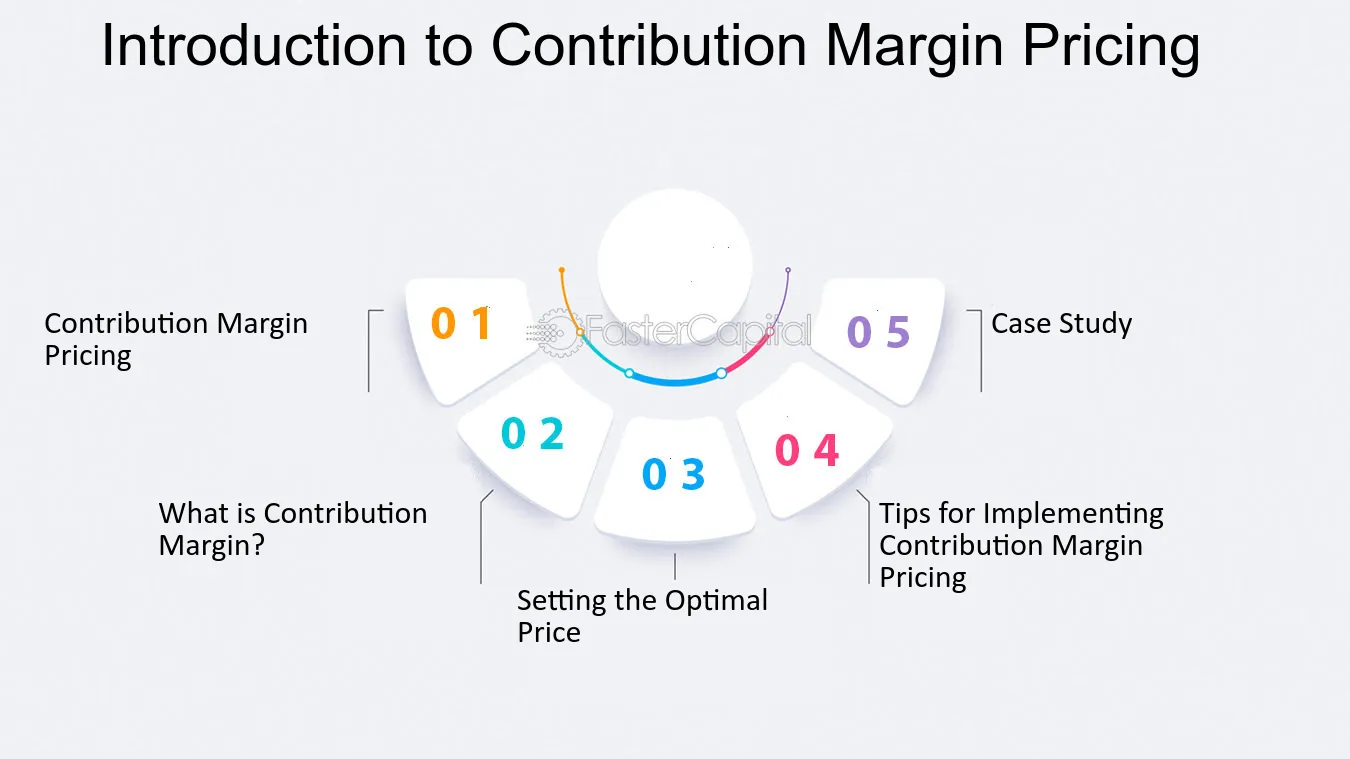 Introduction to Contribution Margin Pricing

0 1
Contribution Margin Pricing

0 2
What is Contribution Margin?

0 3
Setting the Optimal Price

0 4
Tips for Implementing Contribution Margin Pricing

0 5
Case Study

FasterCapital